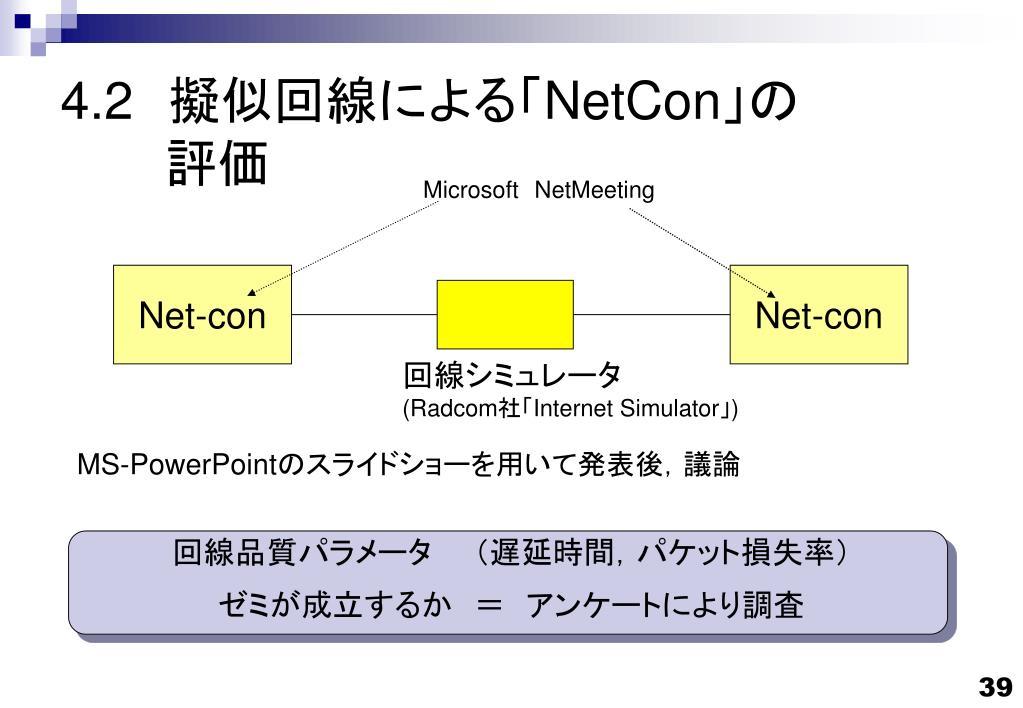 4.2 擬似回線による「NetCon」の評価

Microsoft NetMeeting

Net-con

Net-con

回線シミュレータ
(Radcom社「Internet Simulator」)

MS-PowerPointのスライドショーを用いて発表後，議論

回線品質パラメータ （遅延時間，パケット損失率）
ゼミが成立するか ＝ アンケートにより調査

39